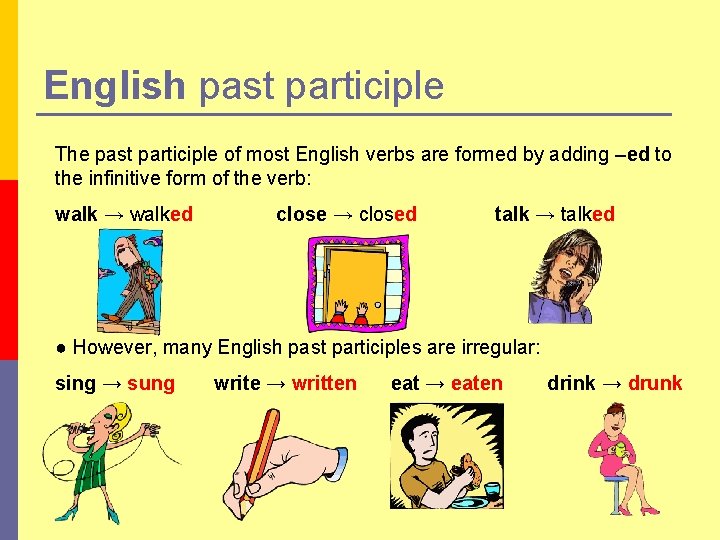 English past participle

The past participle of most English verbs are formed by adding –ed to the infinitive form of the verb:

walk → walked close → closed talk → talked

● However, many English past participles are irregular:

sing → sung write → written eat → eaten drink → drunk